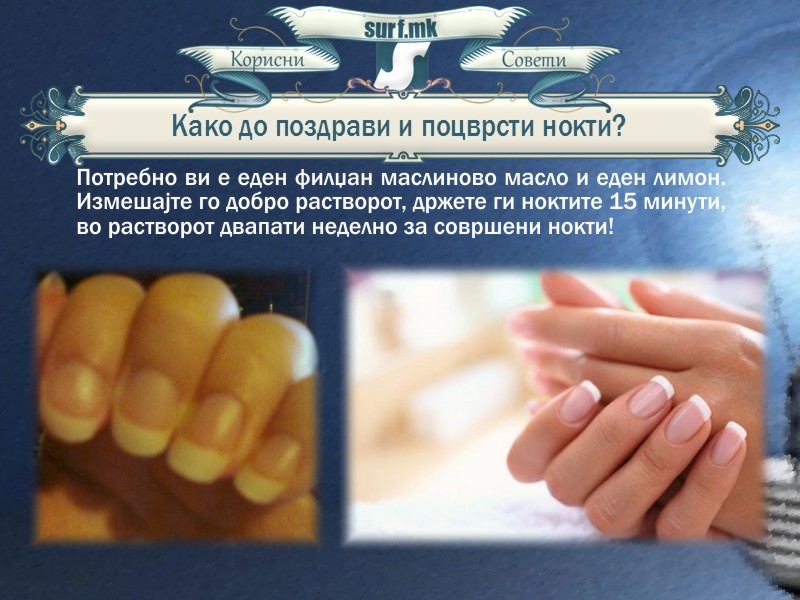 surf.mk

Корисни

Совети

Како до поздрави и поцврсти нокти?

Потребно ви е еден филџан маслиново масло и еден лимон. Измешајте го добро растворот, држете ги ноктите 15 минути, во растворот двапати неделно за совршени нокти!